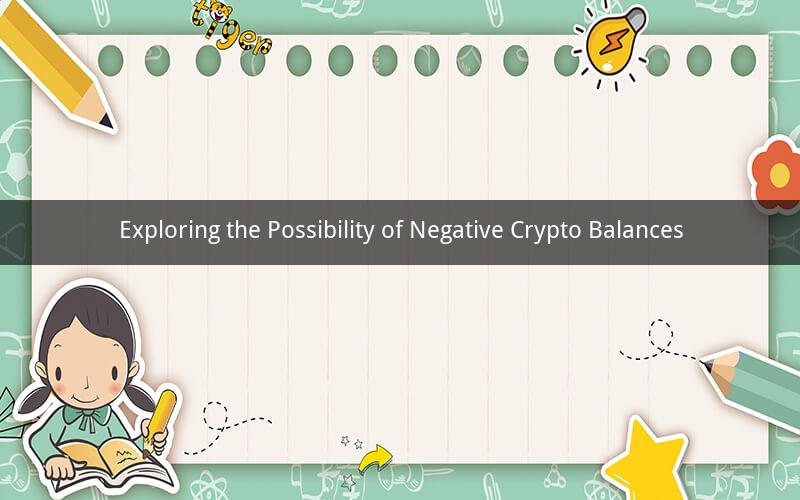 tiger

Exploring the Possibility of Negative Crypto Balances